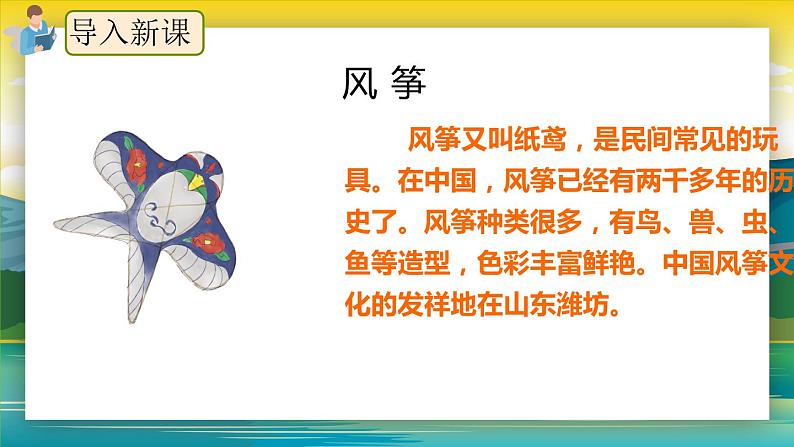 导入新课

风 筝

风筝又叫纸鸢，是民间常见的玩具。在中国，风筝已经有两千多年的历史了。风筝种类很多，有鸟、兽、虫、鱼等造型，色彩丰富鲜艳。中国风筝文化的发祥地在山东潍坊。